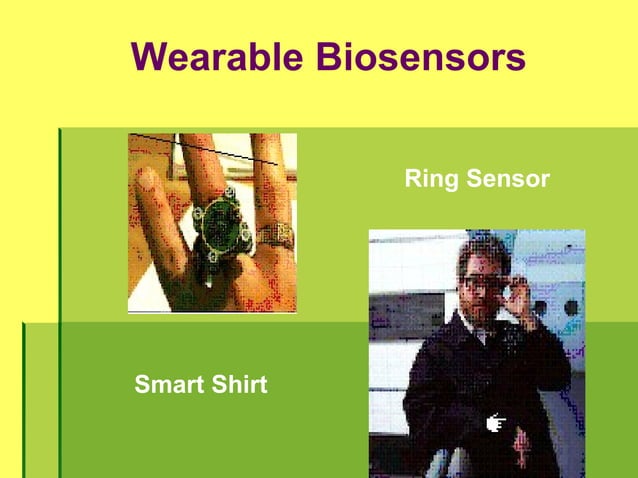 Wearable Biosensors

Ring Sensor

Smart Shirt